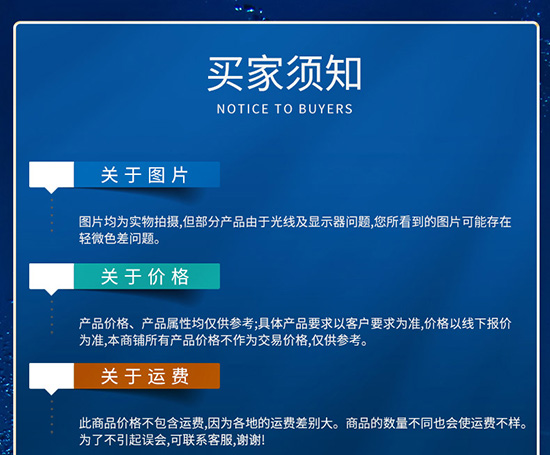 买家须知
NOTICE TO BUYERS

关于图片

图片均为实物拍摄,但部分产品由于光线及显示器问题,您所看到的图片可能存在轻微色差问题。

关于价格

产品价格、产品属性均仅供参考;具体产品要求以客户要求为准,价格以线下报价为准,本商铺所有产品价格不作为交易价格,仅供参考。

关于运费

此商品价格不包含运费,因为各地的运费差别大。商品的数量不同也会使运费不样。为了不引起误会,可联系客服,谢谢!